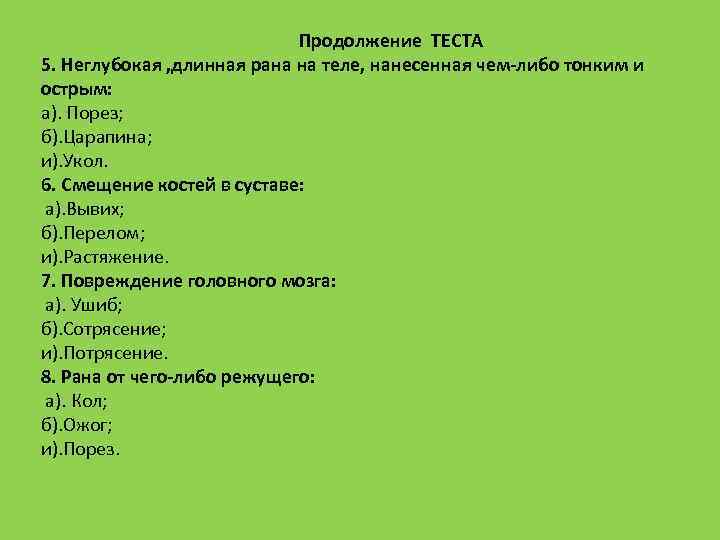 Продолжение ТЕСТА
5. Неглубокая ,длинная рана на теле, нанесенная чем-либо тонким и острым:
а). Порез;
б).Царапина;
и).Укол.
6. Смещение костей в суставе:
а).Вывих;
б).Перелом;
и).Растяжение.
7. Повреждение головного мозга:
а). Ушиб;
б).Сотрясение;
и).Потрясение.
8. Рана от чего-либо режущего:
а). Кол;
б).Ожог;
и).Порез.